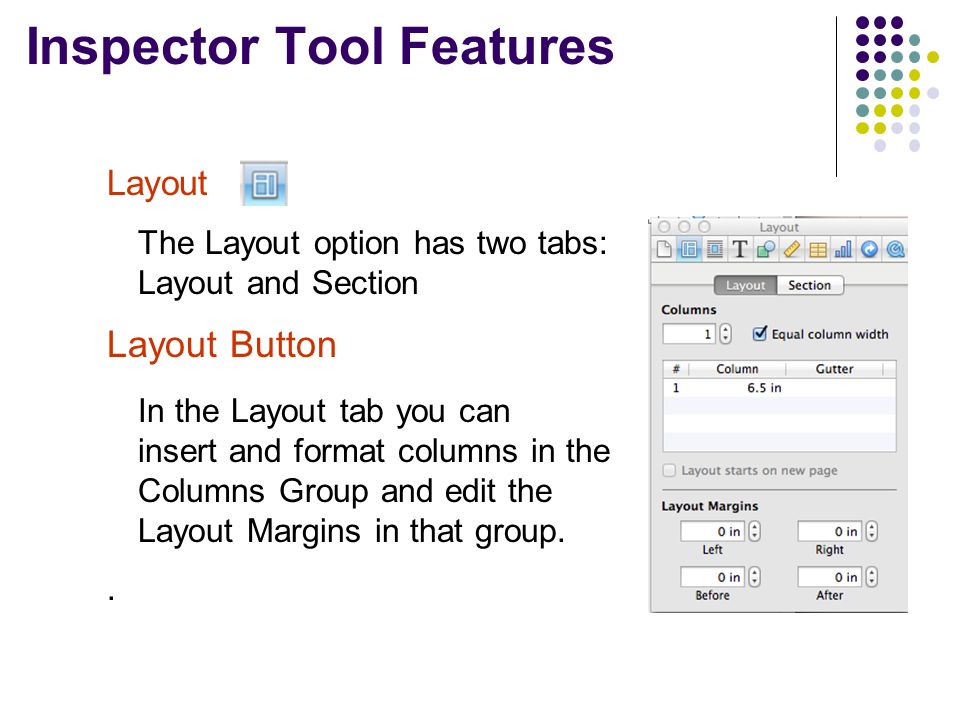 Inspector Tool Features

Layout

The Layout option has two tabs: Layout and Section

Layout Button

In the Layout tab you can insert and format columns in the Columns Group and edit the Layout Margins in that group.

.

Layout

Layout Section

Columns

1 Equal column width

| # | Column | Gutter |
|---|---|---|
| 1 | 6.5 in | |

Layout starts on new page

Layout Margins

0 in
Left

0 in
Right

0 in
Before

0 in
After